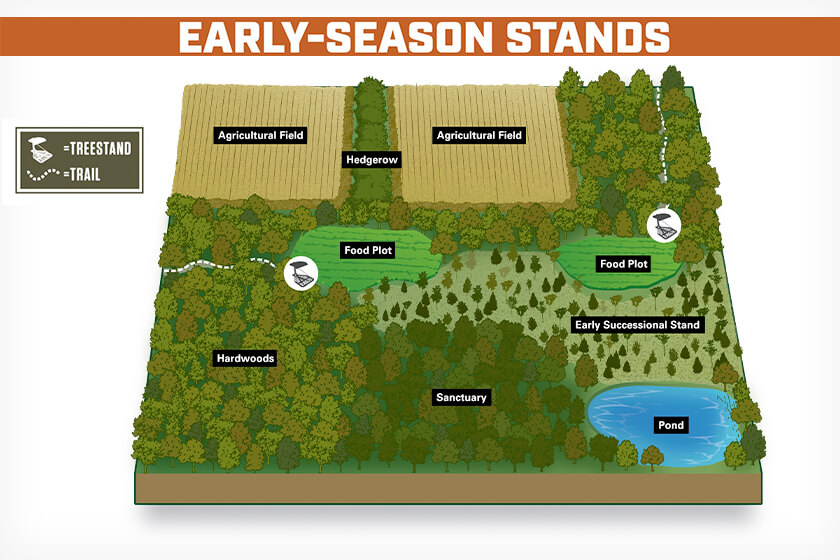 EARLY-SEASON STANDS

=TREESTAND
=TRAIL

Agricultural Field
Hedgerow
Agricultural Field
Food Plot
Food Plot
Early Successional Stand
Hardwoods
Sanctuary
Pond